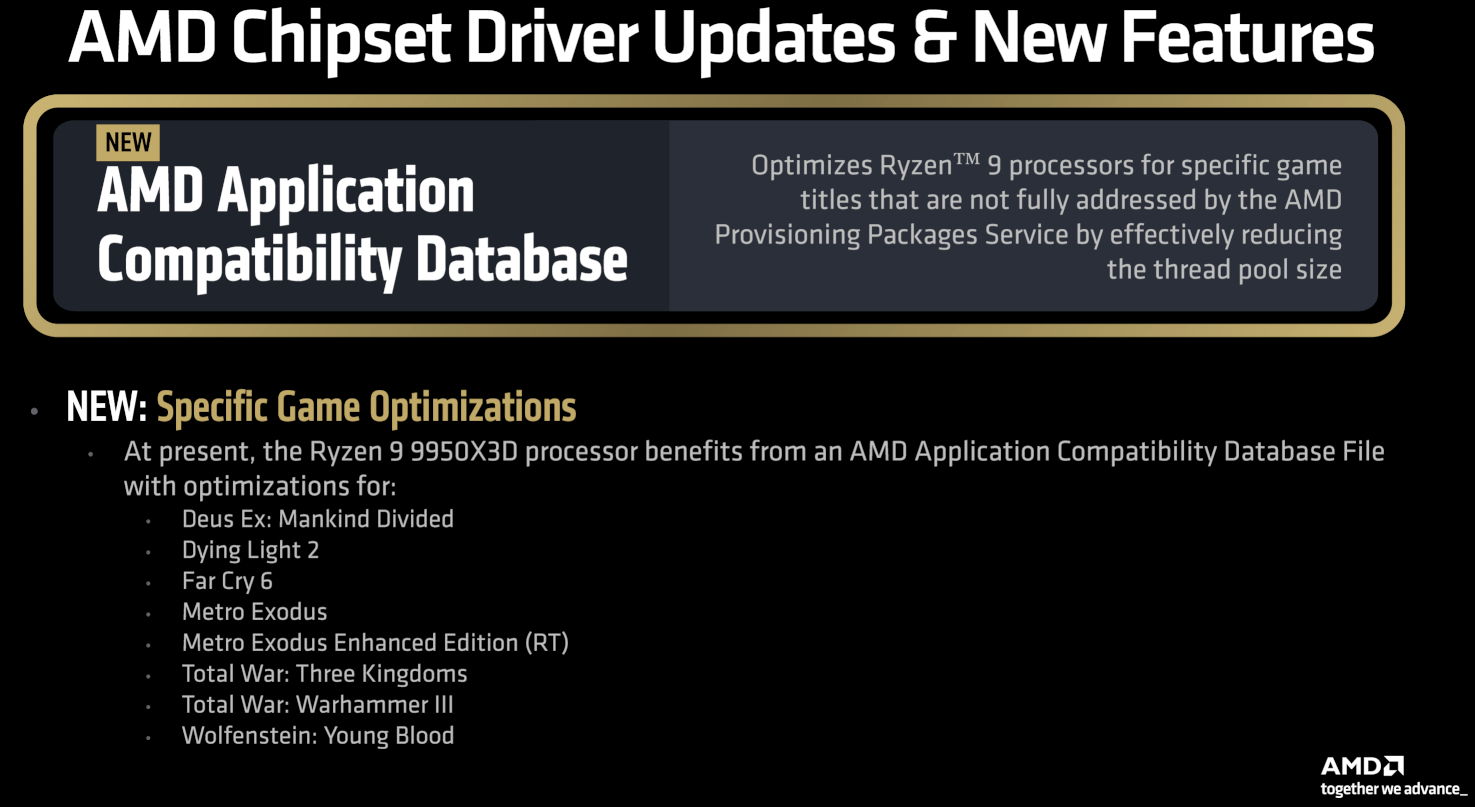 AMD Chipset Driver Updates & New Features

NEW
AMD Application Compatibility Database

Optimizes Ryzen™ 9 processors for specific game titles that are not fully addressed by the AMD Provisioning Packages Service by effectively reducing the thread pool size

• NEW: Specific Game Optimizations
  • At present, the Ryzen 9 9950X3D processor benefits from an AMD Application Compatibility Database File with optimizations for:
    • Deus Ex: Mankind Divided
    • Dying Light 2
    • Far Cry 6
    • Metro Exodus
    • Metro Exodus Enhanced Edition (RT)
    • Total War: Three Kingdoms
    • Total War: Warhammer III
    • Wolfenstein: Young Blood

AMD
together we advance_